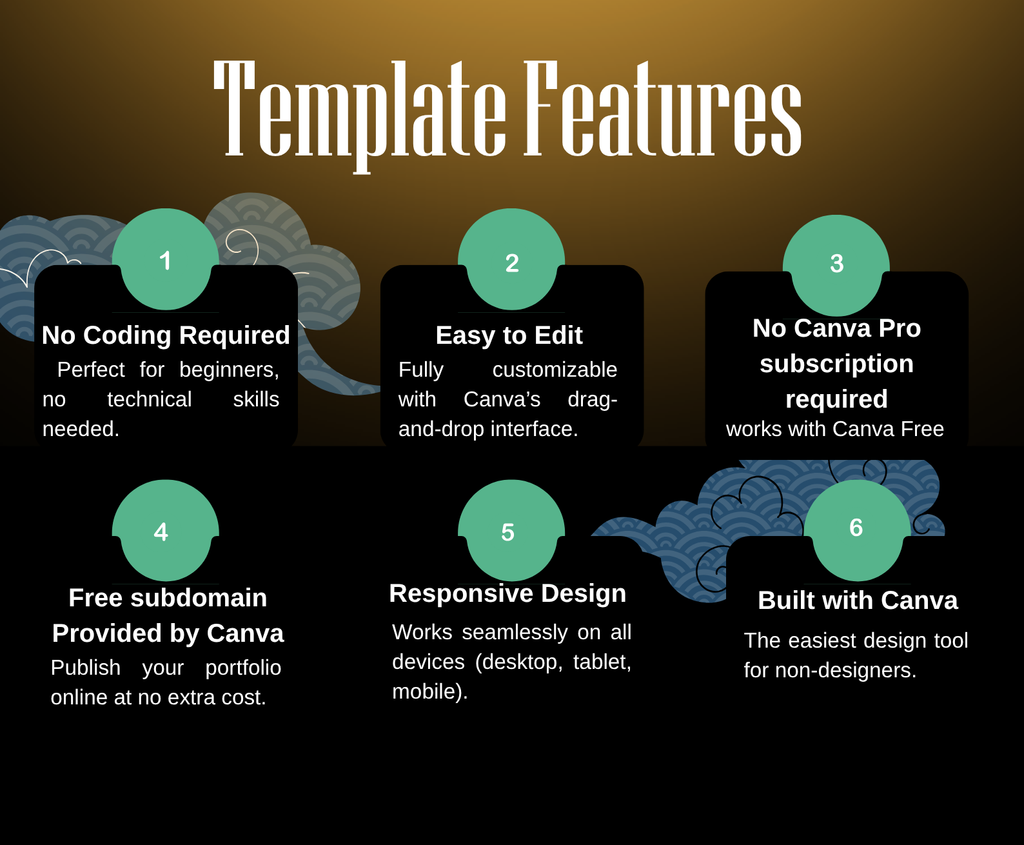 Template Features

1

No Coding Required

Perfect for beginners, no technical skills needed.

2

Easy to Edit

Fully customizable with Canva's drag-and-drop interface.

3

No Canva Pro subscription required

works with Canva Free

4

Free subdomain Provided by Canva

Publish your portfolio online at no extra cost.

5

Responsive Design

Works seamlessly on all devices (desktop, tablet, mobile).

6

Built with Canva

The easiest design tool for non-designers.